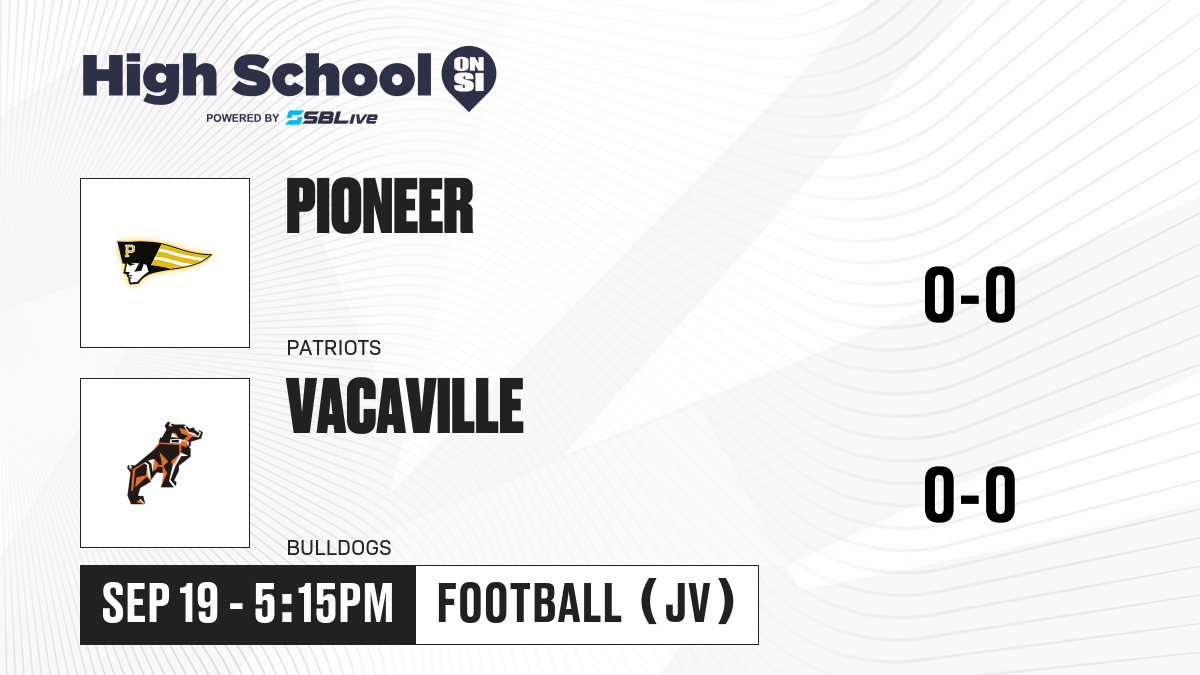 High School ON SI
POWERED BY SBLive

P

PIONEER

PATRIOTS

0-0

VACAVILLE

BULLDOGS

0-0

SEP 19 - 5:15PM

FOOTBALL (JV)